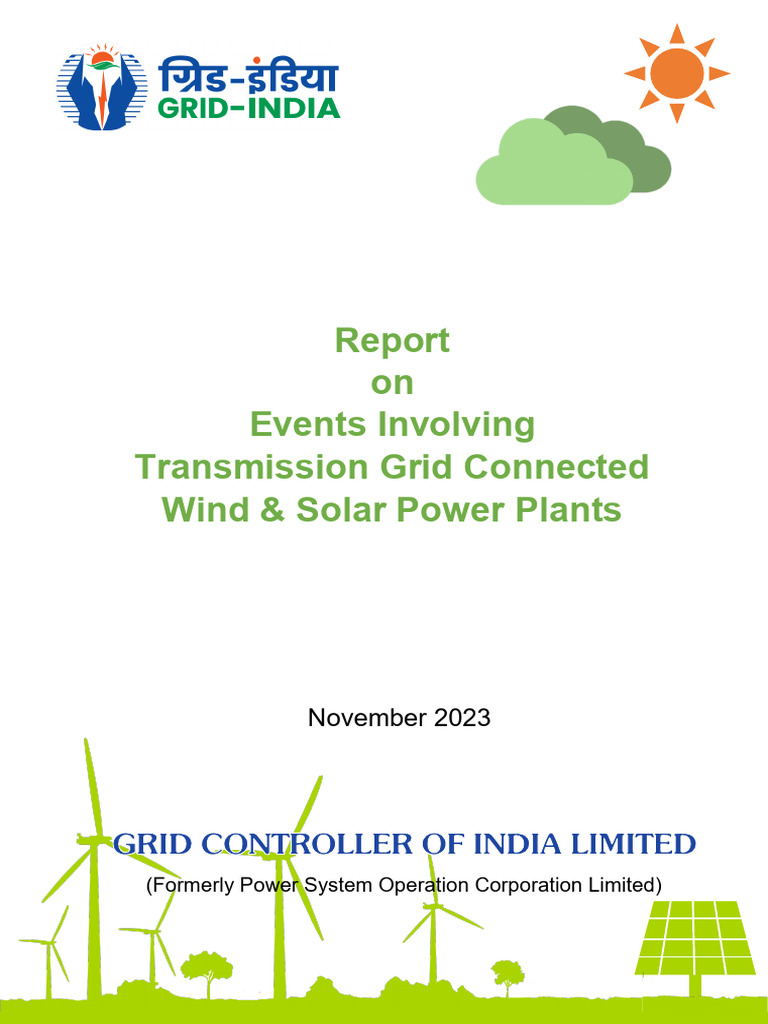 ग्रिड-इंडिया
GRID-INDIA

Report
on
Events Involving
Transmission Grid Connected
Wind & Solar Power Plants

November 2023

GRID CONTROLLER OF INDIA LIMITED
(Formerly Power System Operation Corporation Limited)